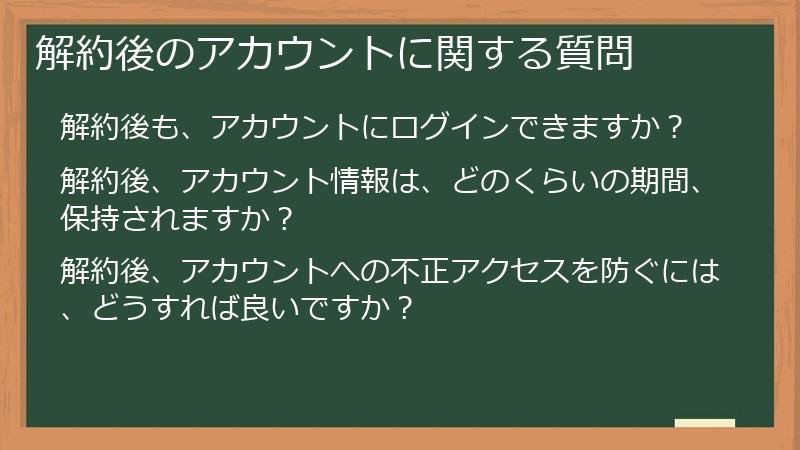 解約後のアカウントに関する質問

解約後も、アカウントにログインできますか？

解約後、アカウント情報は、どのくらいの期間、保持されますか？

解約後、アカウントへの不正アクセスを防ぐには、どうすれば良いですか？